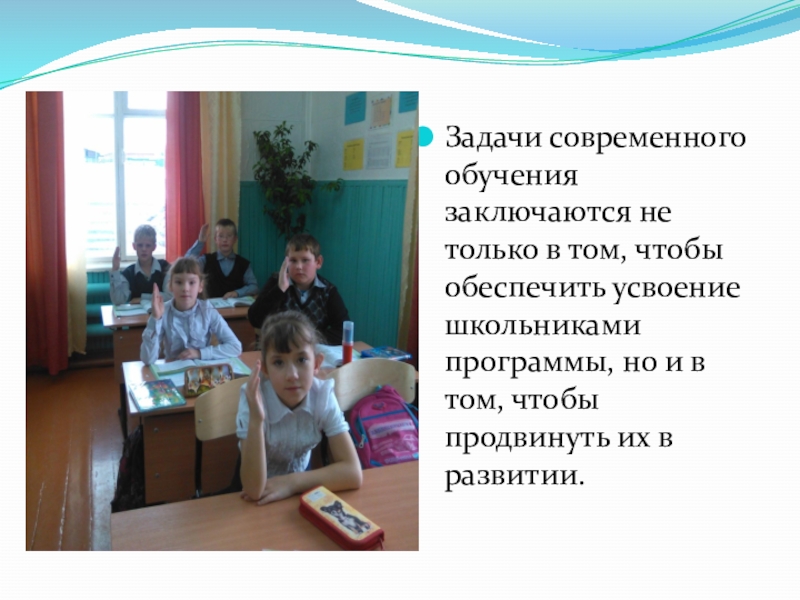 Задачи современного обучения заключаются не только в том, чтобы обеспечить усвоение школьниками программы, но и в том, чтобы продвинуть их в развитии.